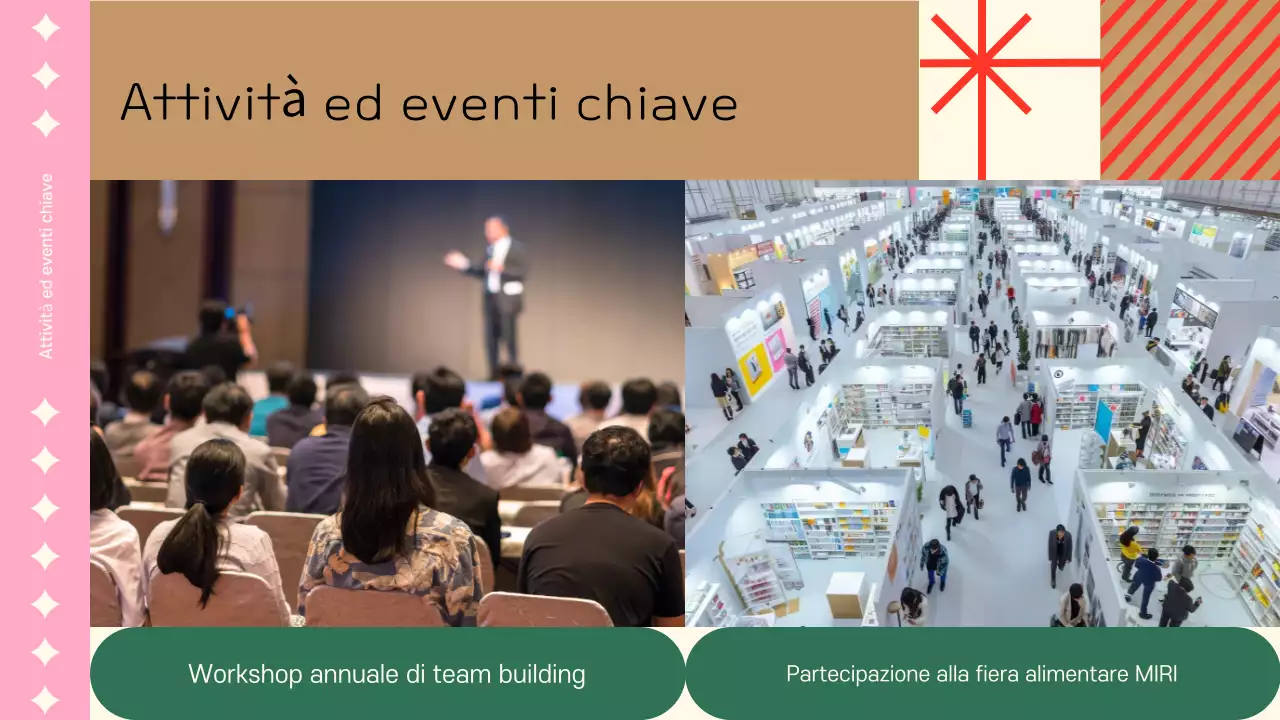 Attività ed eventi chiave

Attività ed eventi chiave

Workshop annuale di team building

Partecipazione alla fiera alimentare MIRI